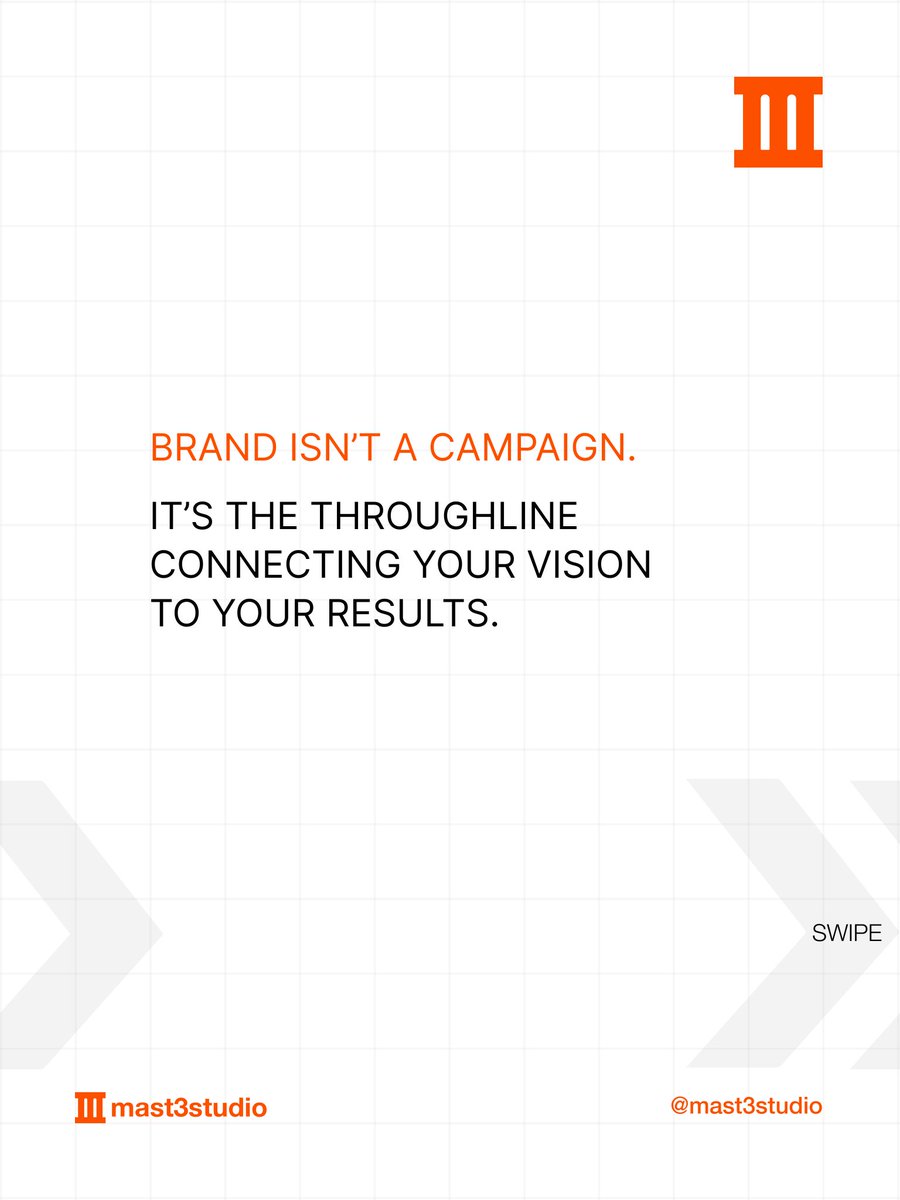 BRAND ISN'T A CAMPAIGN.

IT'S THE THROUGHLINE CONNECTING YOUR VISION TO YOUR RESULTS.

SWIPE

mast3studio

@mast3studio